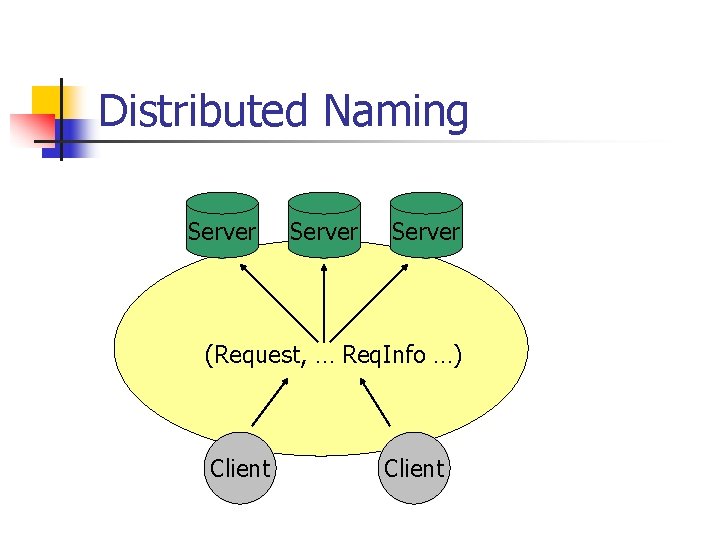 Distributed Naming

Server Server Server

(Request, … ReqInfo …)

Client Client